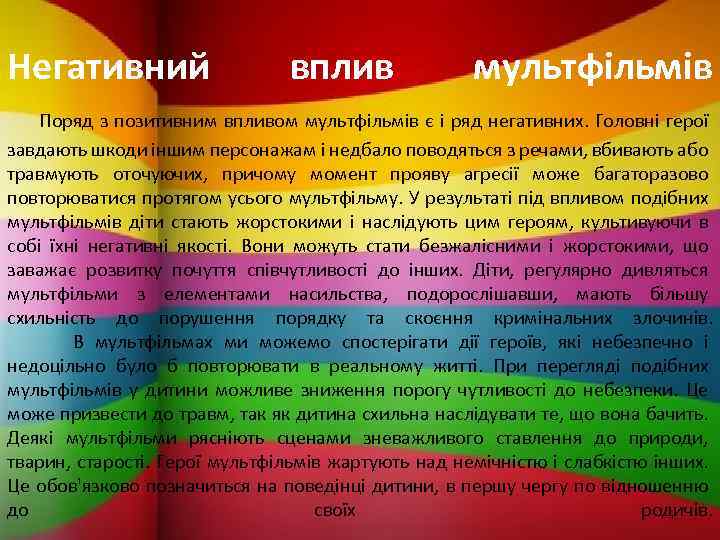 Негативний вплив мультфільмів

Поряд з позитивним впливом мультфільмів є і ряд негативних. Головні герої завдають шкоди іншим персонажам і недбало поводяться з речами, вбивають або травмують оточуючих, причому момент прояву агресії може багаторазово повторюватися протягом усього мультфільму. У результаті під впливом подібних мультфільмів діти стають жорстокими і наслідують цим героям, культивуючи в собі їхні негативні якості. Вони можуть стати безжалісними і жорстокими, що заважає розвитку почуття співчутливості до інших. Діти, регулярно дивляться мультфільми з елементами насильства, подорослішавши, мають більшу схильність до порушення порядку та скоєння кримінальних злочинів.

В мультфільмах ми можемо спостерігати дії героїв, які небезпечно і недоцільно було б повторювати в реальному житті. При перегляді подібних мультфільмів у дитини можливе зниження порогу чутливості до небезпеки. Це може призвести до травм, так як дитина схильна наслідувати те, що вона бачить. Деякі мультфільми рясніють сценами зневажливого ставлення до природи, тварин, старості. Герої мультфільмів жартують над немічністю і слабкістю інших. Це обов'язково позначиться на поведінці дитини, в першу чергу по відношенню до своїх родичів.